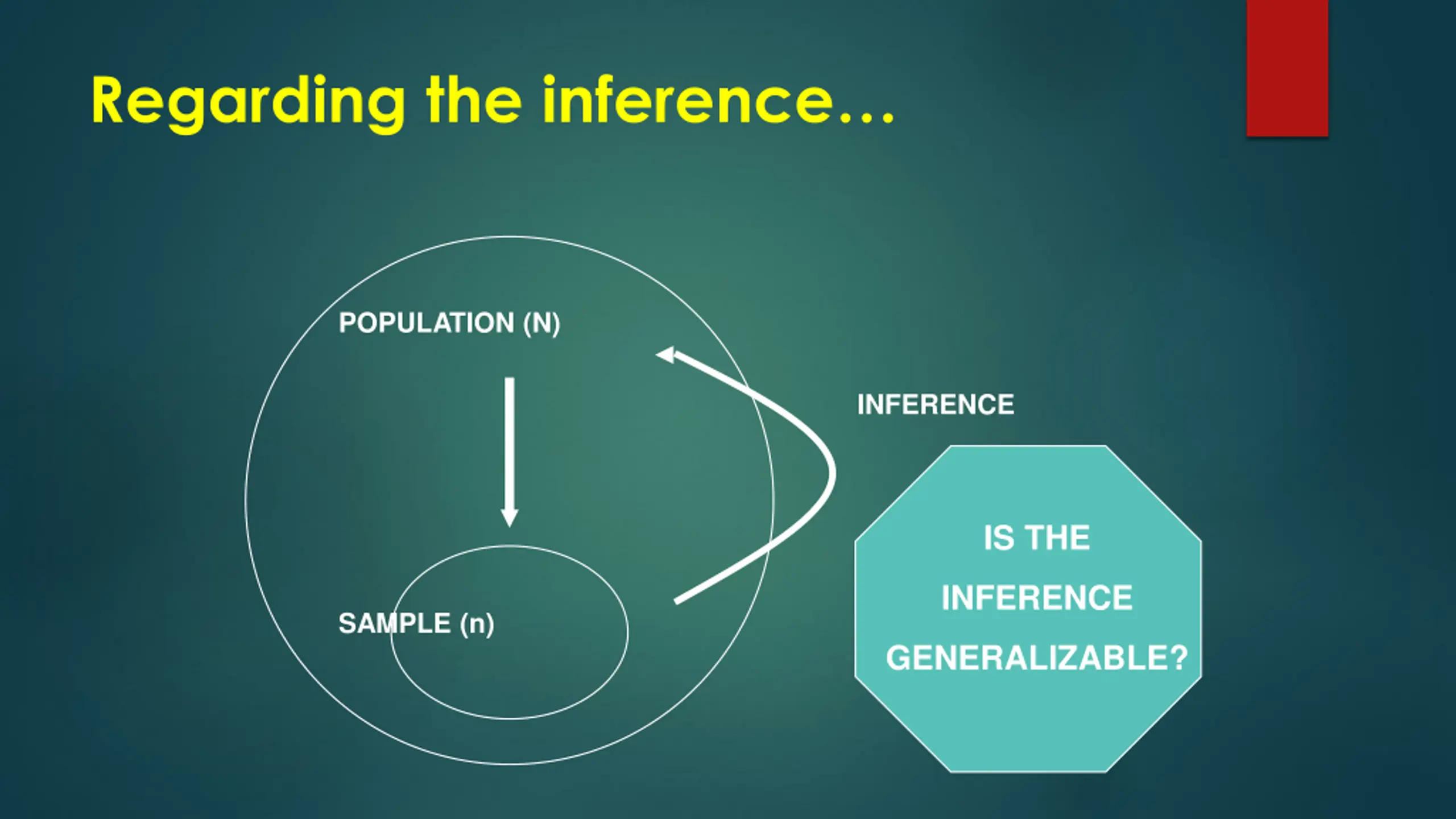 Regarding the inference…

POPULATION (N)

SAMPLE (n)

INFERENCE

IS THE INFERENCE GENERALIZABLE?